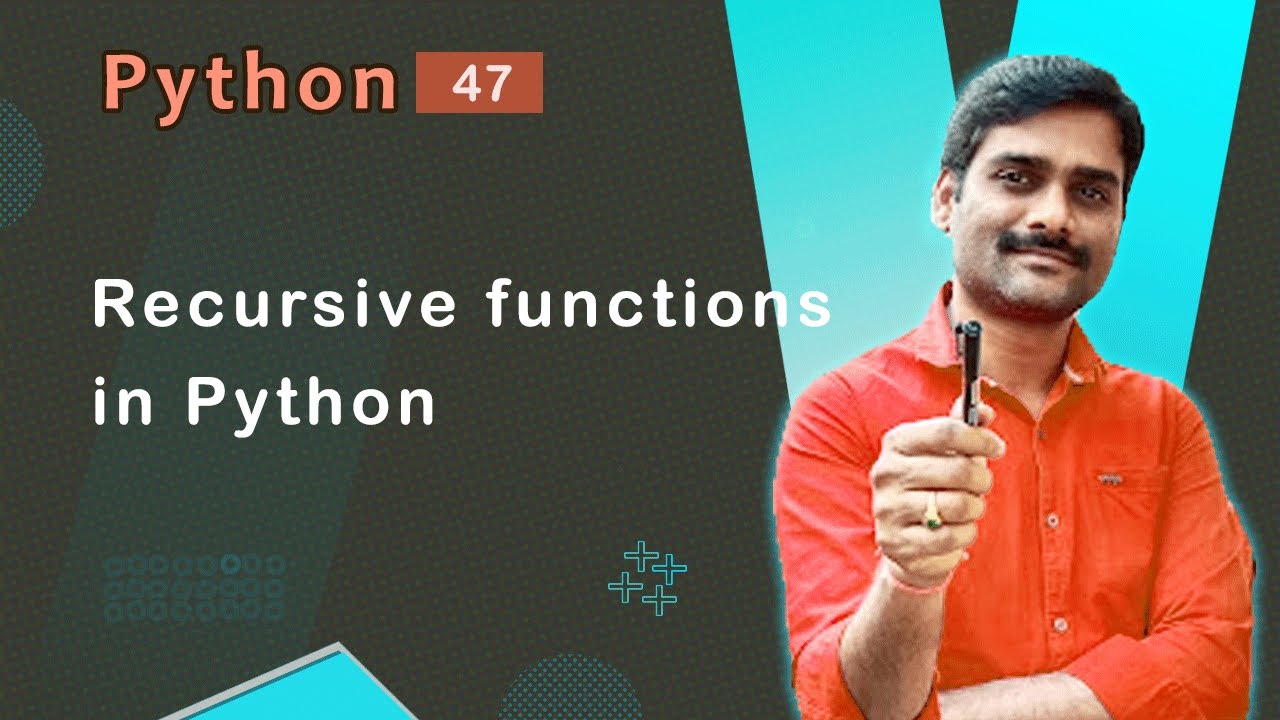 Python 47

Recursive functions in Python